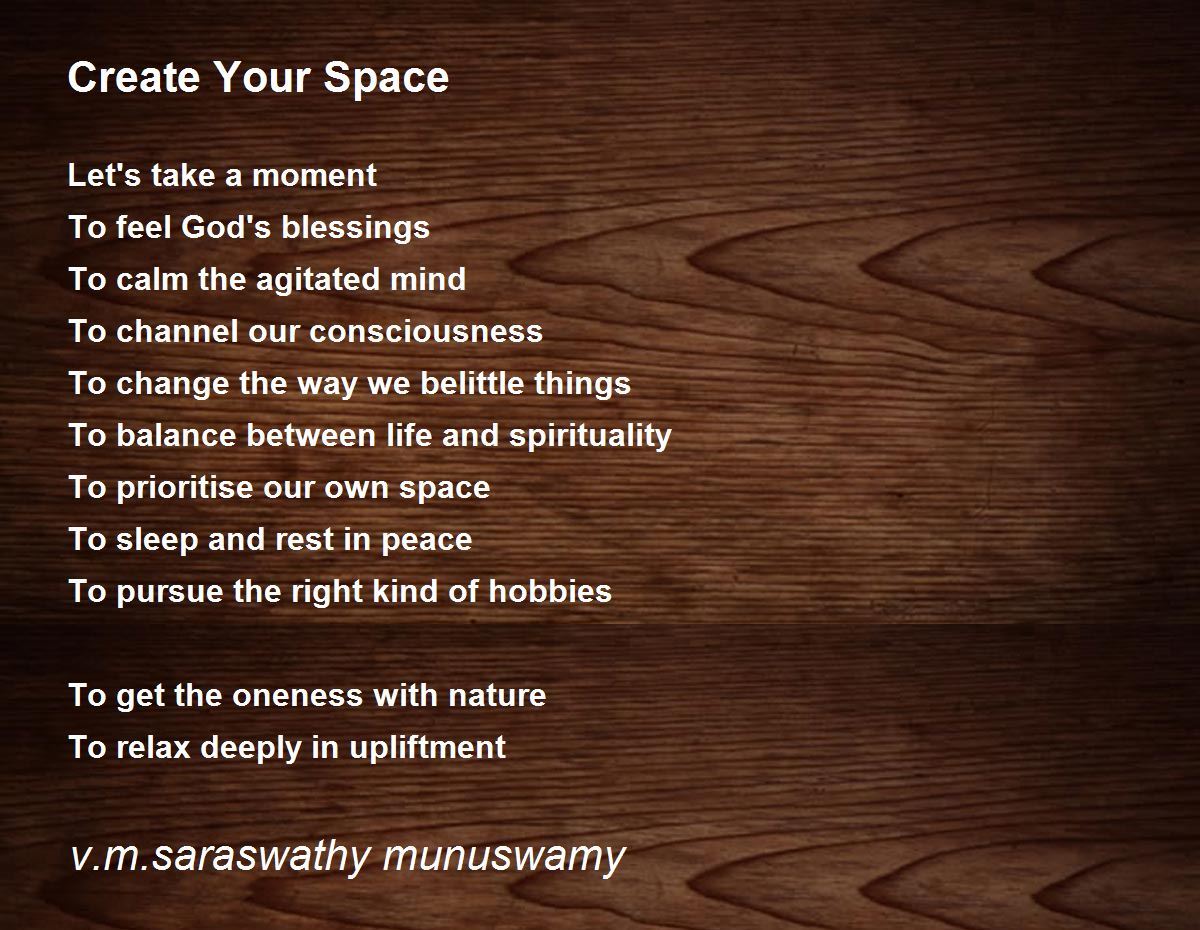 Create Your Space

Let's take a moment
To feel God's blessings
To calm the agitated mind
To channel our consciousness
To change the way we belittle things
To balance between life and spirituality
To prioritise our own space
To sleep and rest in peace
To pursue the right kind of hobbies

To get the oneness with nature
To relax deeply in upliftment

v.m.saraswathy munuswamy